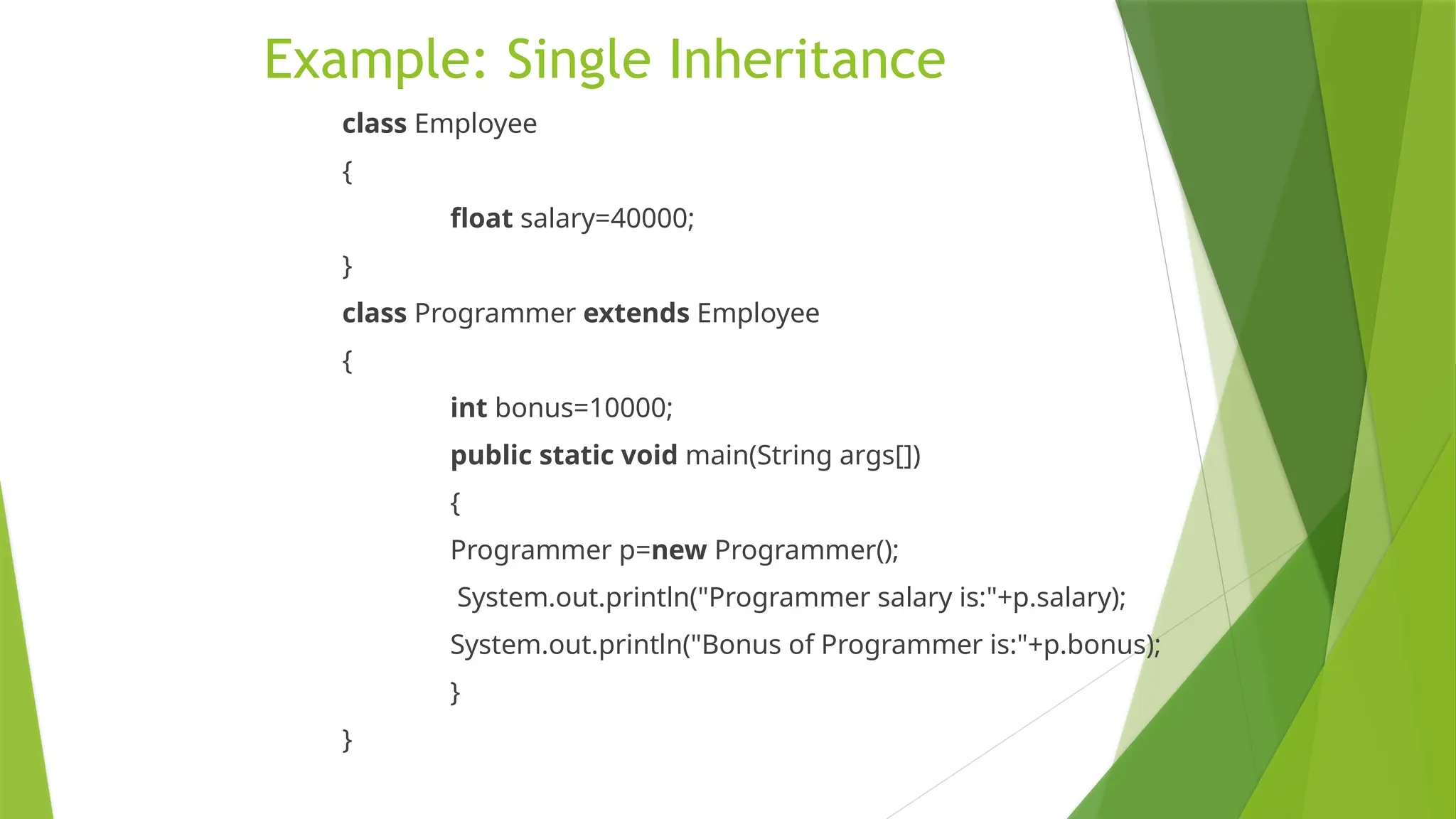 Example: Single Inheritance

class Employee

{

float salary=40000;

}

class Programmer extends Employee

{

int bonus=10000;

public static void main(String args[])

{

Programmer p=new Programmer();

System.out.println("Programmer salary is:"+p.salary);

System.out.println("Bonus of Programmer is:"+p.bonus);

}

}